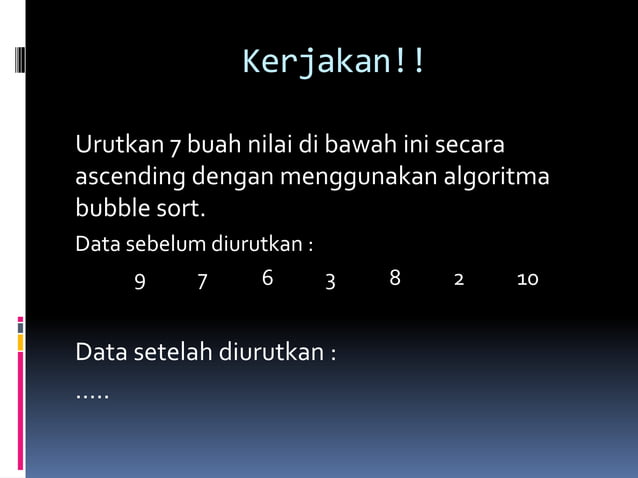 Kerjakan!!

Urutkan 7 buah nilai di bawah ini secara ascending dengan menggunakan algoritma bubble sort.

Data sebelum diurutkan :

9 7 6 3 8 2 10

Data setelah diurutkan :

.....